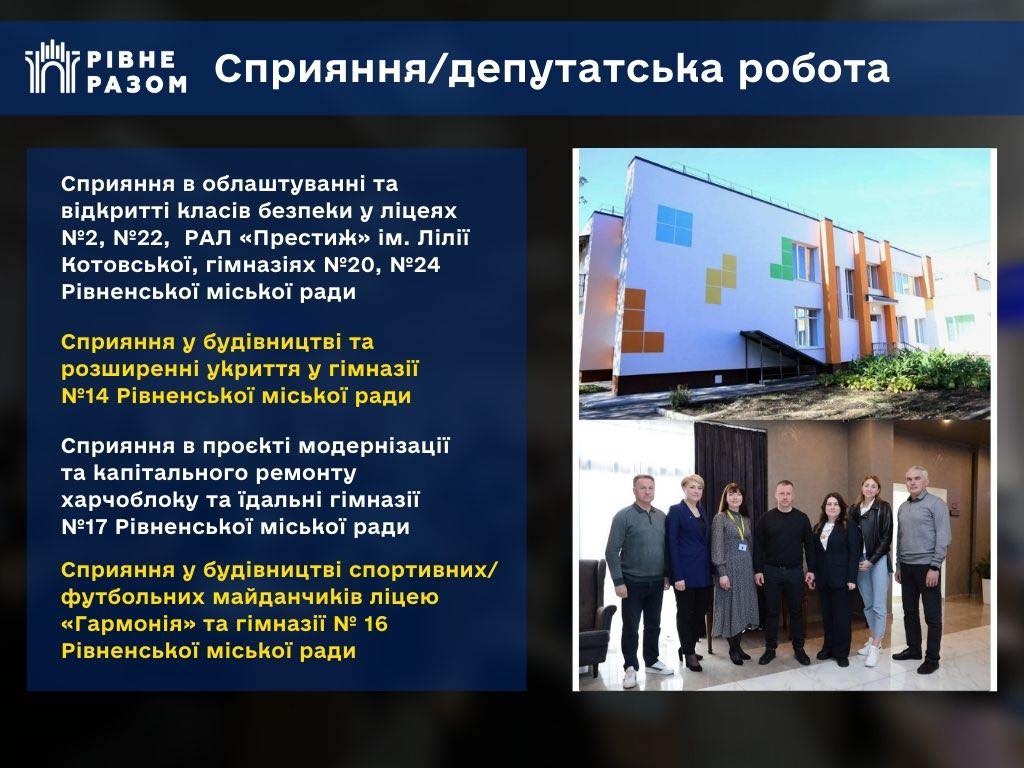 РІВНЕ РАЗОМ

Сприяння/депутатська робота

Сприяння в облаштуванні та відкритті класів безпеки у ліцеях №2, №22, РАЛ «Престиж» ім. Лілії Котовської, гімназіях №20, №24 Рівненської міської ради

Сприяння у будівництві та розширенні укриття у гімназії №14 Рівненської міської ради

Сприяння в проєкті модернізації та капітального ремонту харчоблоку та їдальні гімназії №17 Рівненської міської ради

Сприяння у будівництві спортивних/футбольних майданчиків ліцею «Гармонія» та гімназії № 16 Рівненської міської ради